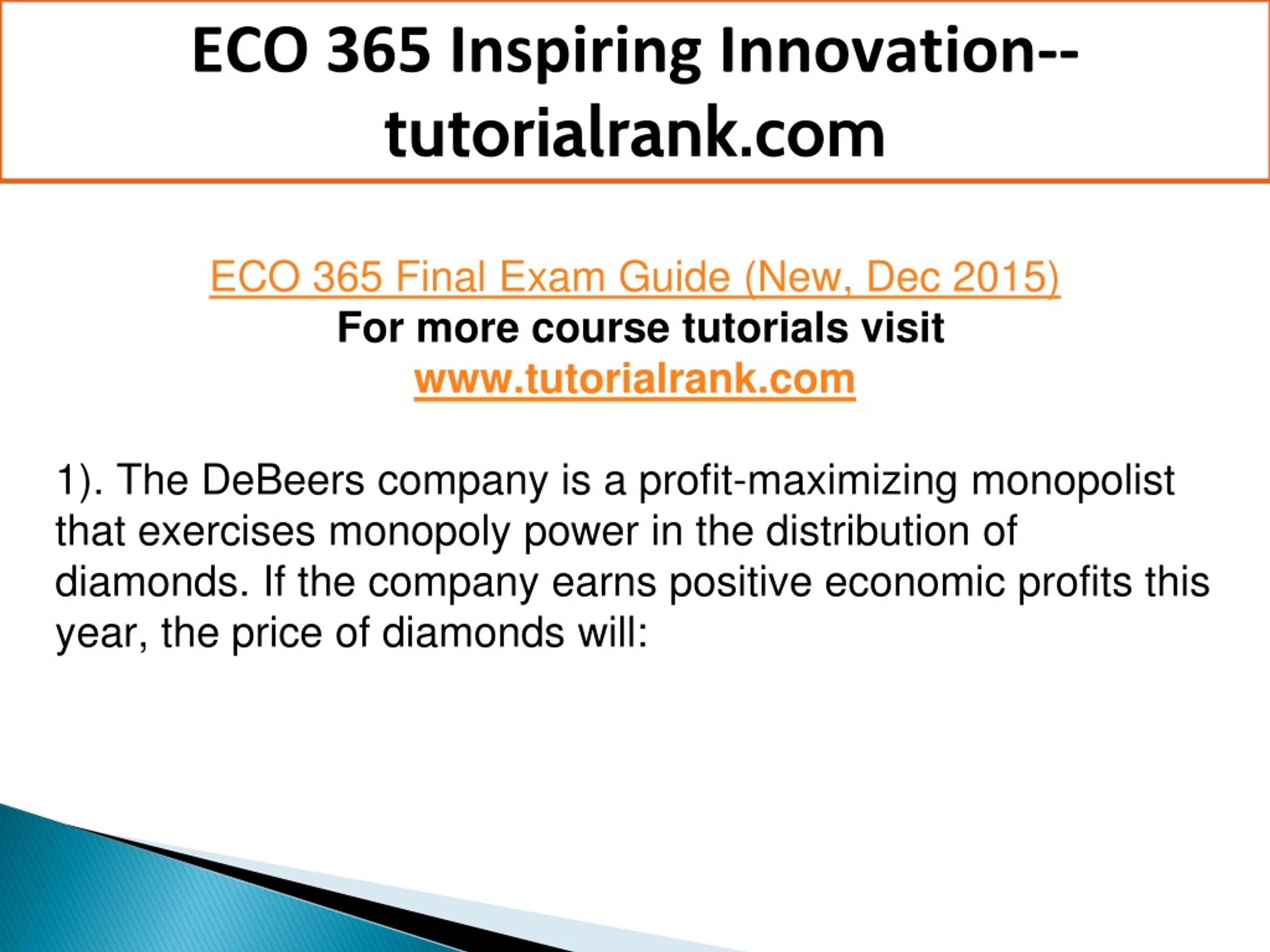 ECO 365 Inspiring Innovation--tutorialrank.com

ECO 365 Final Exam Guide (New, Dec 2015)
For more course tutorials visit
www.tutorialrank.com

1). The DeBeers company is a profit-maximizing monopolist that exercises monopoly power in the distribution of diamonds. If the company earns positive economic profits this year, the price of diamonds will: